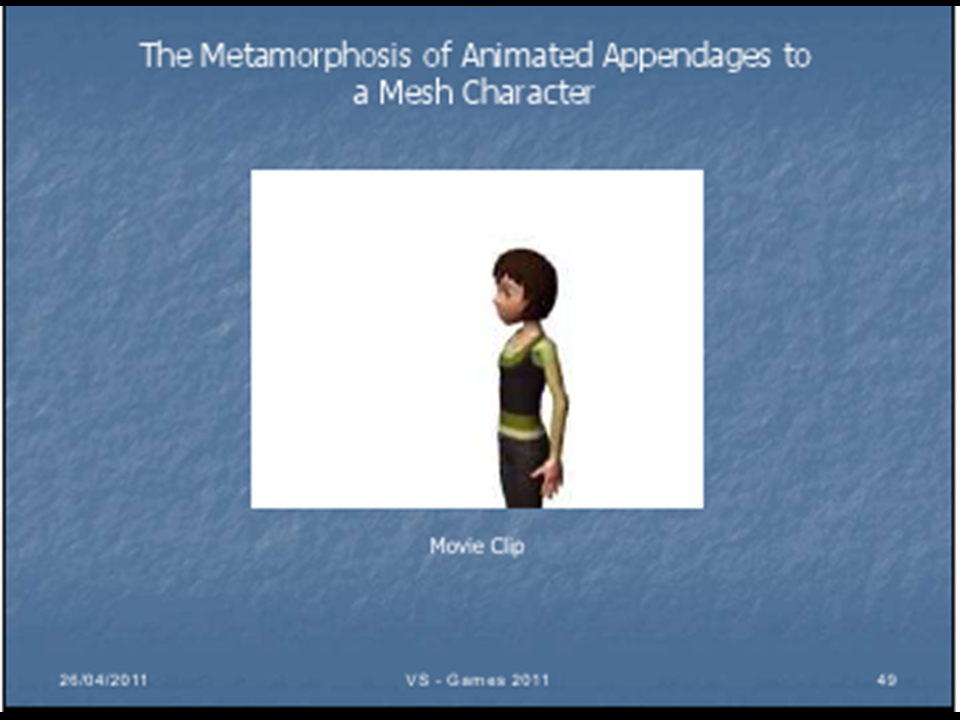 The Metamorphosis of Animated Appendages to a Mesh Character

Movie Clip

26/04/2011

VS - Games 2011

49